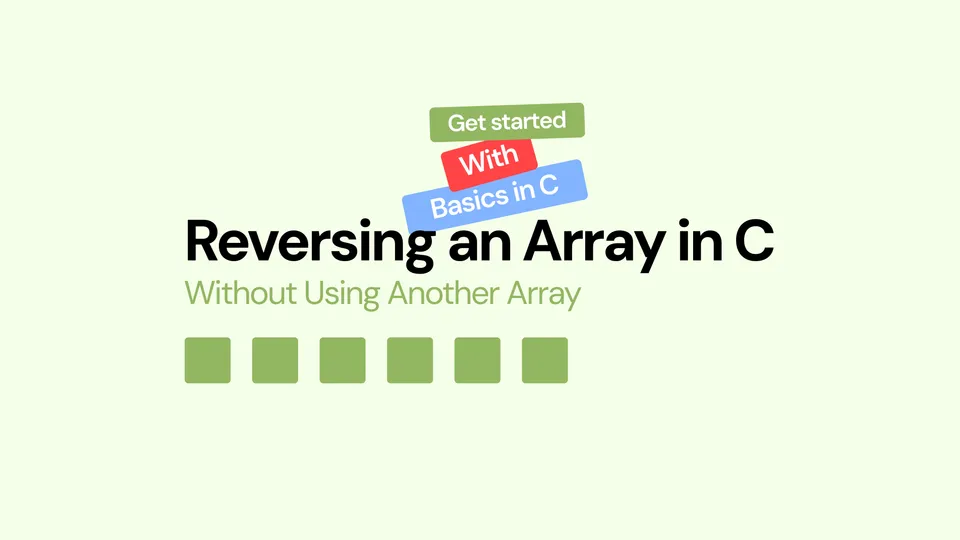 Get started
With
Basics in C

Reversing an Array in C
Without Using Another Array